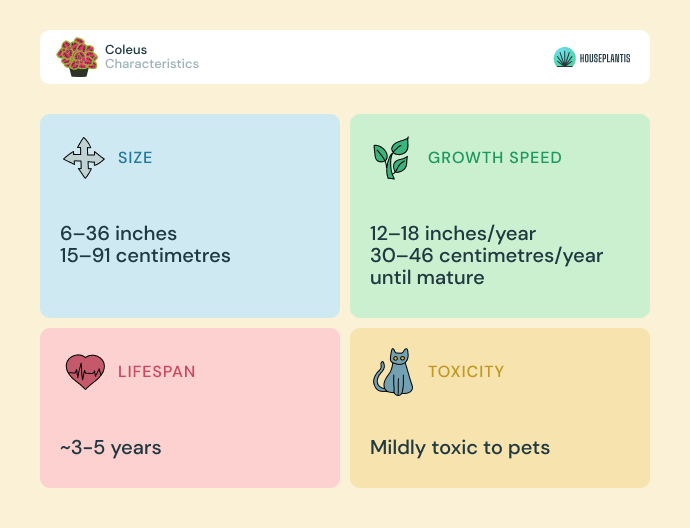 Coleus
Characteristics

HOUSEPLANTIS

SIZE

6–36 inches
15–91 centimetres

GROWTH SPEED

12–18 inches/year
30–46 centimetres/year
until mature

LIFESPAN

~3-5 years

TOXICITY

Mildly toxic to pets